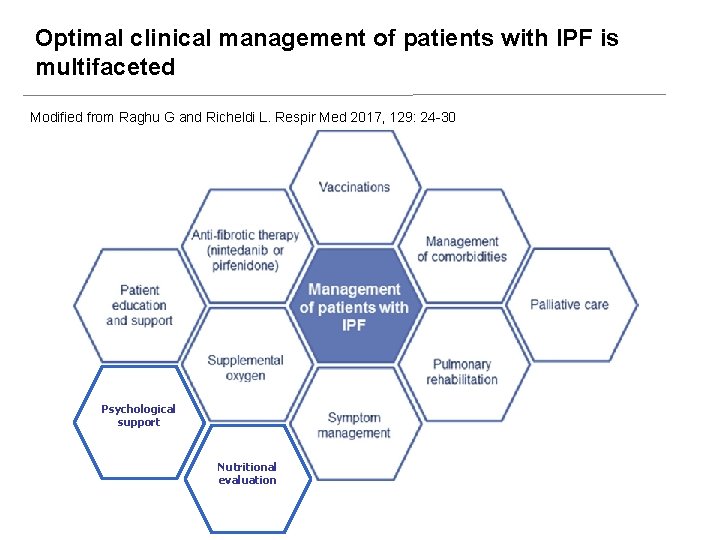 Optimal clinical management of patients with IPF is multifaceted

Modified from Raghu G and Richeldi L. Respir Med 2017, 129: 24-30

Vaccinations

Anti-fibrotic therapy (nintedanib or pirfenidone)

Management of comorbidities

Patient education and support

Management of patients with IPF

Palliative care

Supplemental oxygen

Pulmonary rehabilitation

Psychological support

Symptom management

Nutritional evaluation